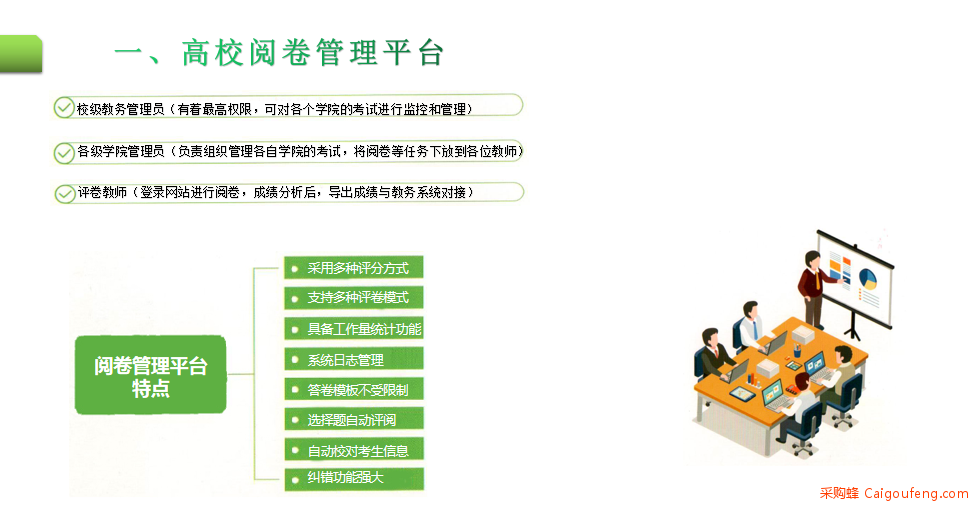 一、高校阅卷管理平台

校级教务管理员（有着最高权限，可对各个学院的考试进行监控和管理）

各级学院管理员（负责组织管理各自学院的考试，将阅卷等任务下放到各位教师）

评卷教师（登录网站进行阅卷，成绩分析后，导出成绩与教务系统对接）

阅卷管理平台特点

采用多种评分方式

支持多种评卷模式

具备工作量统计功能

系统日志管理

答卷模板不受限制

选择题自动评阅

自动校对考生信息

纠错功能强大

采购蜂 Caigoufeng.com